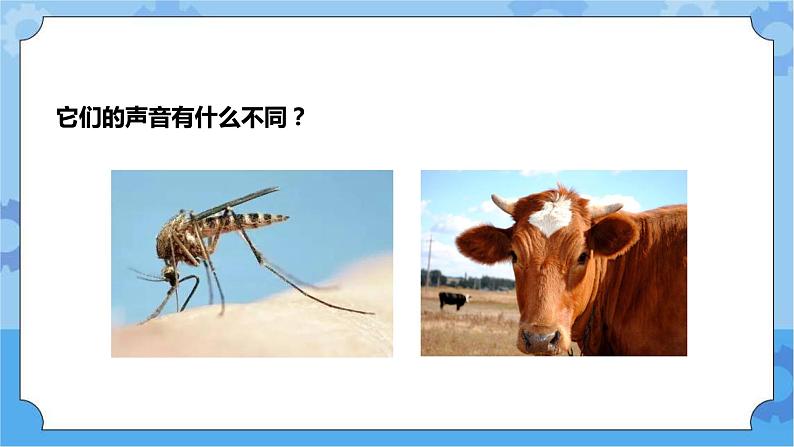 它们的声音有什么不同？